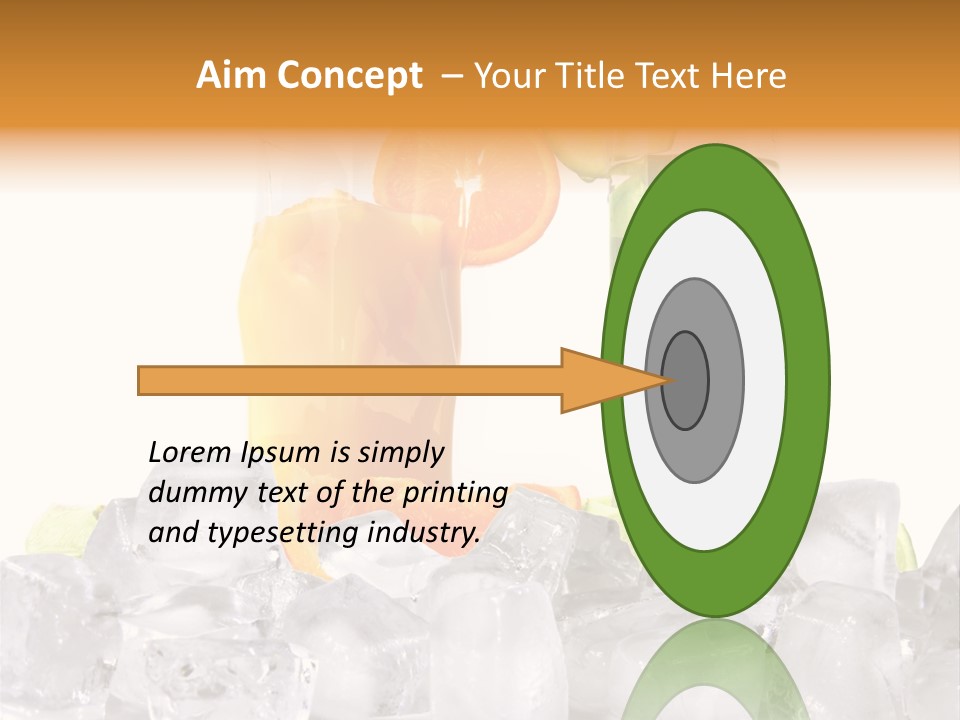 Aim Concept – Your Title Text Here

Lorem Ipsum is simply dummy text of the printing and typesetting industry.